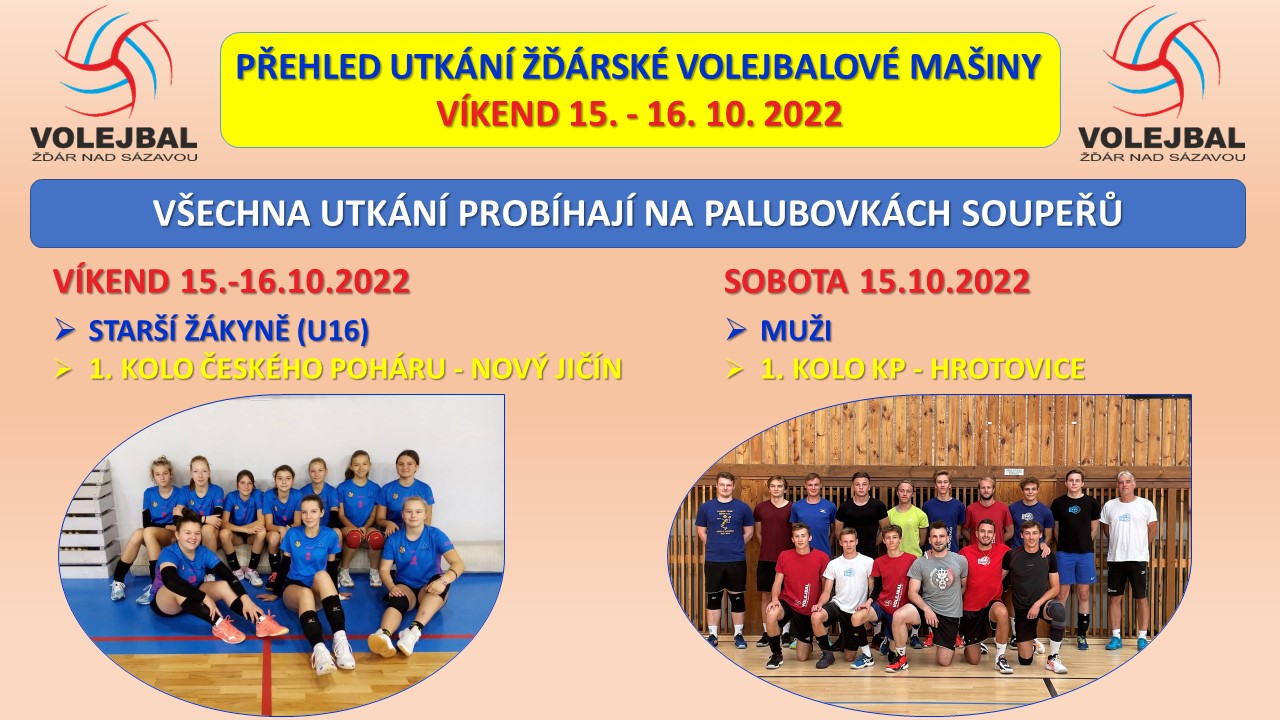 VOLEJBAL
ŽĎÁR NAD SÁZAVOU

PŘEHLED UTKÁNÍ ŽĎÁRSKÉ VOLEJBALOVÉ MAŠINY
VÍKEND 15. - 16. 10. 2022

VOLEJBAL
ŽĎÁR NAD SÁZAVOU

VŠECHNA UTKÁNÍ PROBÍHAJÍ NA PALUBOVKÁCH SOUPEŘŮ

VÍKEND 15.-16.10.2022
➢ STARŠÍ ŽÁKYNĚ (U16)
➢ 1. KOLO ČESKÉHO POHÁRU - NOVÝ JIČÍN

SOBOTA 15.10.2022
➢ MUŽI
➢ 1. KOLO KP - HROTOVICE